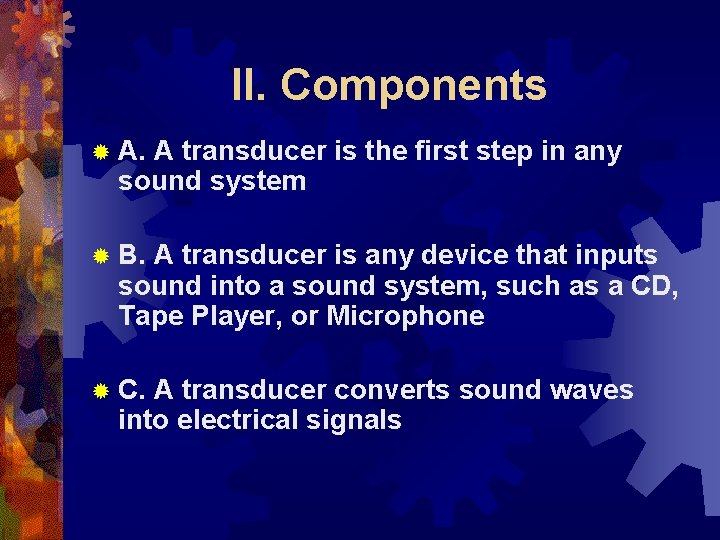 II. Components

A. A transducer is the first step in any sound system

B. A transducer is any device that inputs sound into a sound system, such as a CD, Tape Player, or Microphone

C. A transducer converts sound waves into electrical signals